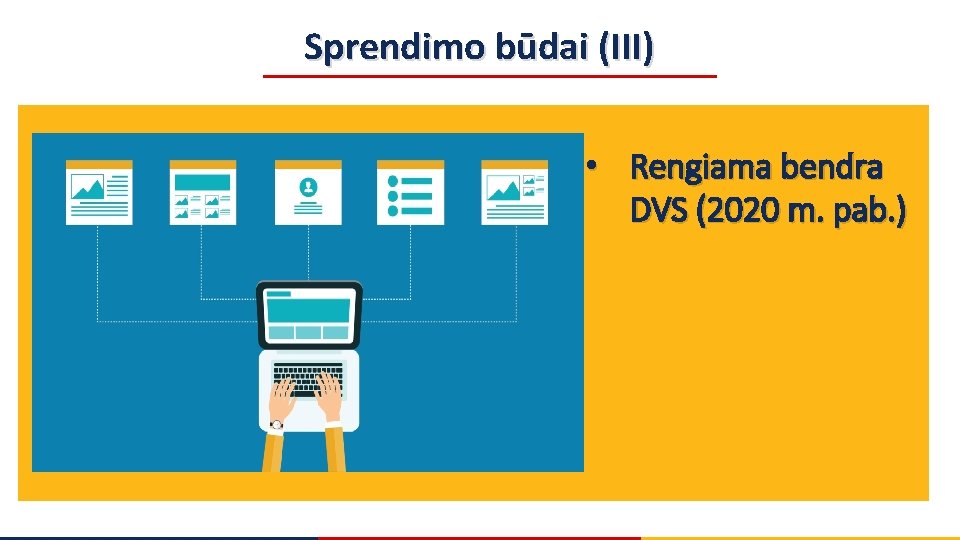 Sprendimo būdai (III)

• Rengiama bendra DVS (2020 m. pab.)